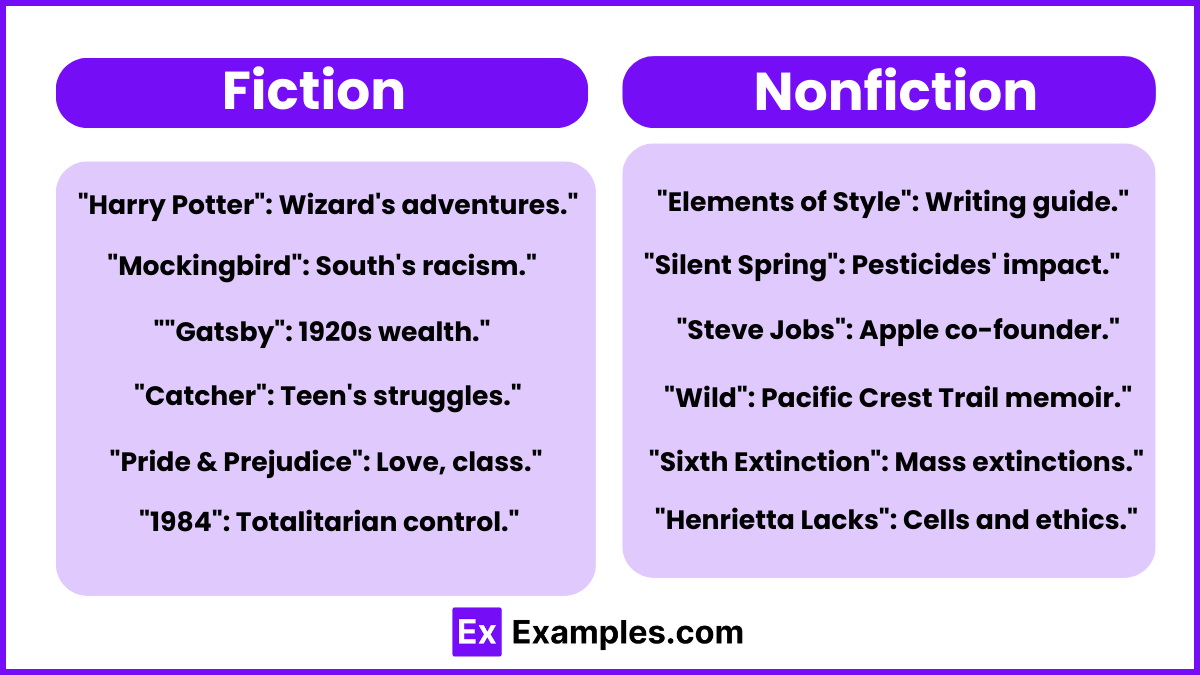 Fiction

"Harry Potter": Wizard's adventures."

"Mockingbird": South's racism."

""Gatsby": 1920s wealth."

"Catcher": Teen's struggles."

"Pride & Prejudice": Love, class."

"1984": Totalitarian control."

Nonfiction

"Elements of Style": Writing guide."

"Silent Spring": Pesticides' impact."

"Steve Jobs": Apple co-founder."

"Wild": Pacific Crest Trail memoir."

"Sixth Extinction": Mass extinctions."

"Henrietta Lacks": Cells and ethics."

Ex Examples.com